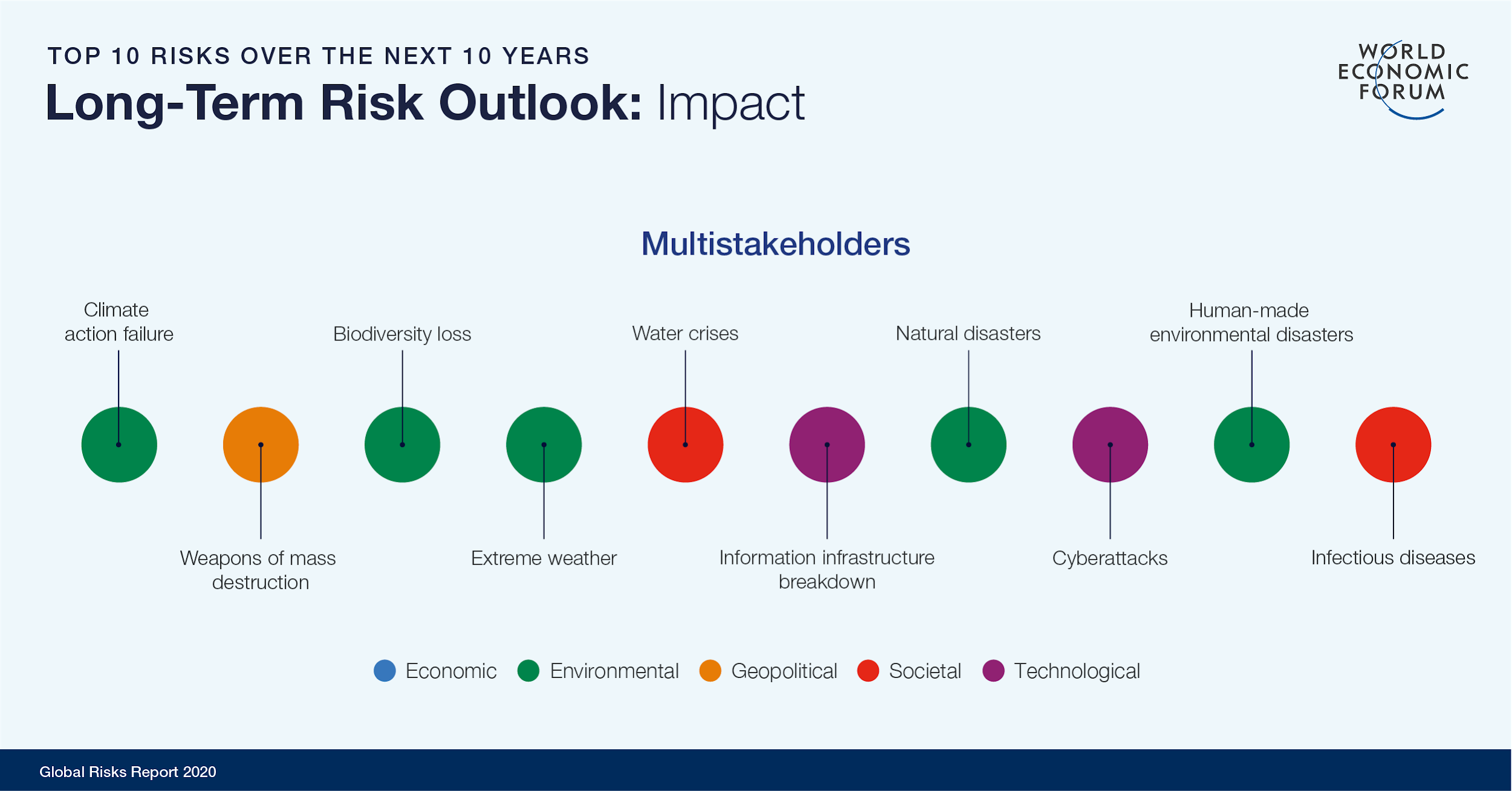 TOP 10 RISKS OVER THE NEXT 10 YEARS
Long-Term Risk Outlook: Impact

WORLD ECONOMIC FORUM

Multistakeholders

Climate action failure

Weapons of mass destruction

Biodiversity loss

Extreme weather

Water crises

Information infrastructure breakdown

Natural disasters

Cyberattacks

Human-made environmental disasters

Infectious diseases

Economic Environmental Geopolitical Societal Technological

Global Risks Report 2020